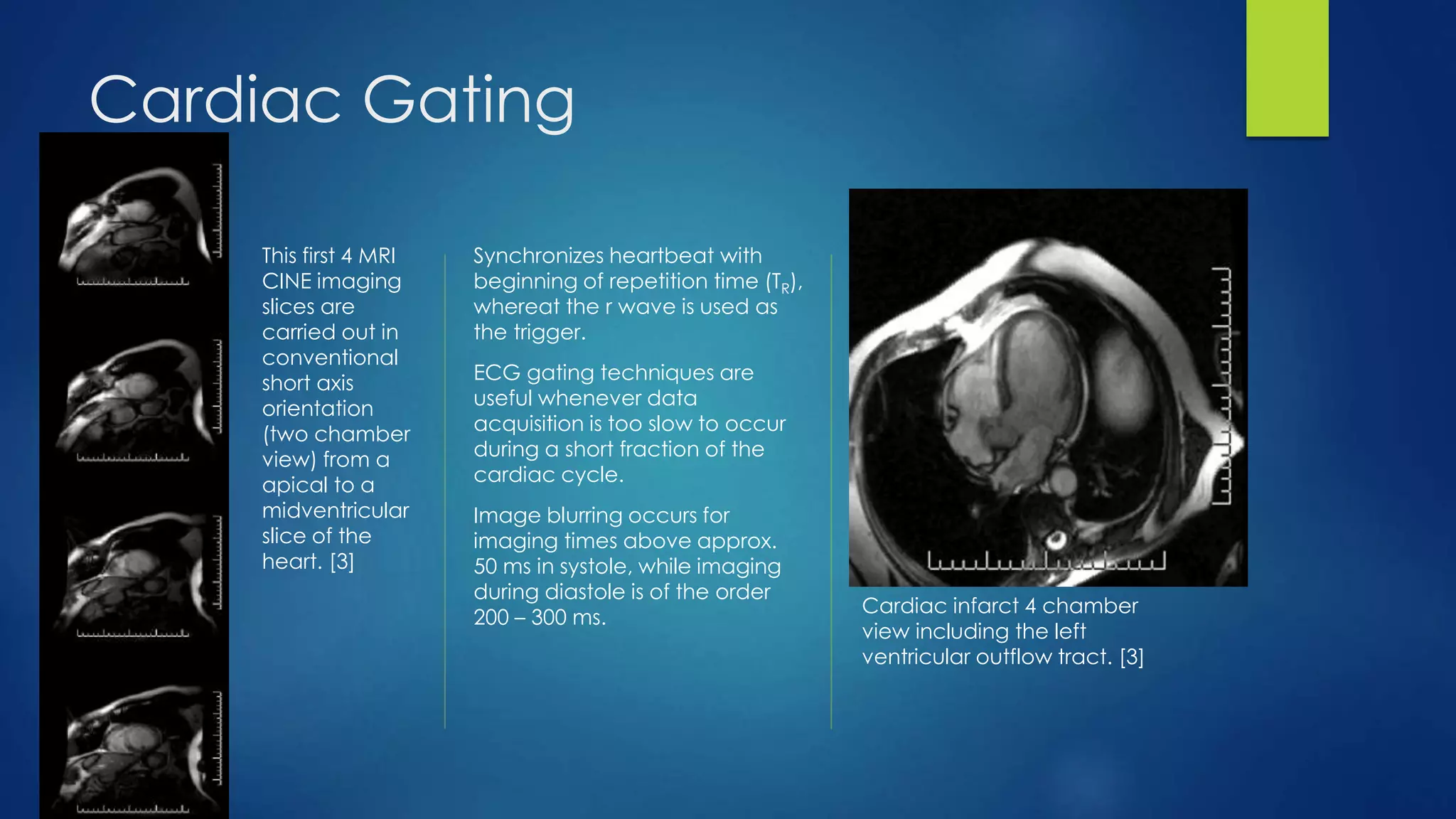 Cardiac Gating

This first 4 MRI CINE imaging slices are carried out in conventional short axis orientation (two chamber view) from a apical to a midventricular slice of the heart. [3]

Synchronizes heartbeat with beginning of repetition time ($T_R$), whereat the r wave is used as the trigger.

ECG gating techniques are useful whenever data acquisition is too slow to occur during a short fraction of the cardiac cycle.

Image blurring occurs for imaging times above approx. 50 ms in systole, while imaging during diastole is of the order 200 – 300 ms.

Cardiac infarct 4 chamber view including the left ventricular outflow tract. [3]